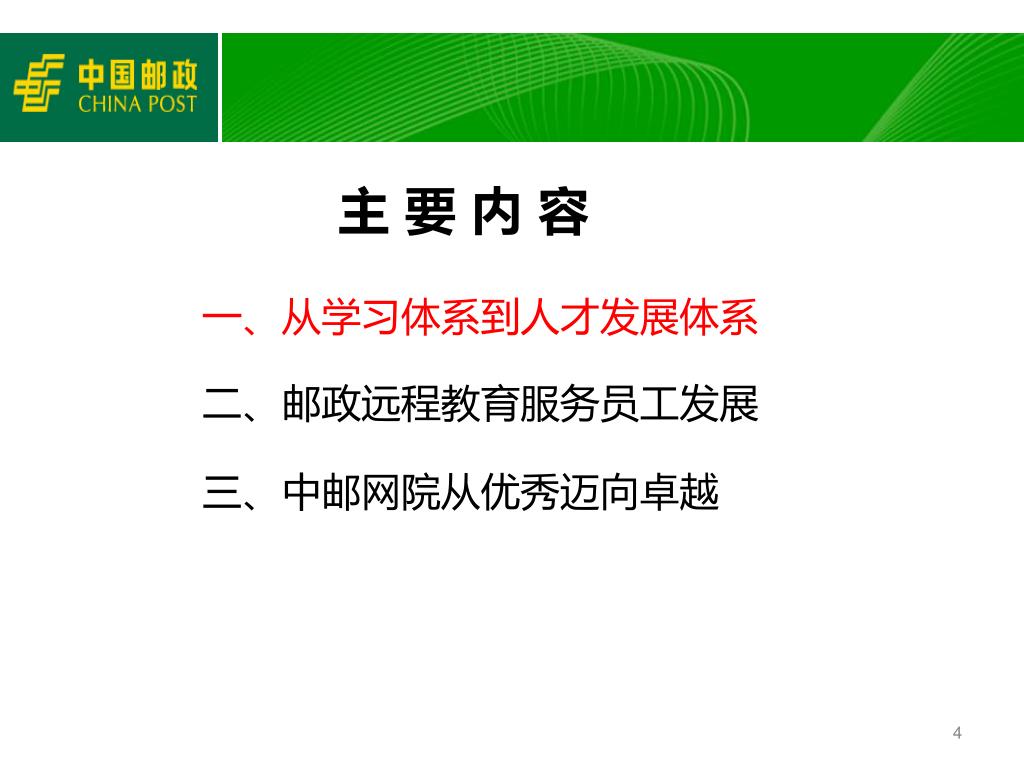 中国邮政
CHINA POST

主 要 内 容

一、从学习体系到人才发展体系

二、邮政远程教育服务员工发展

三、中邮网院从优秀迈向卓越

4